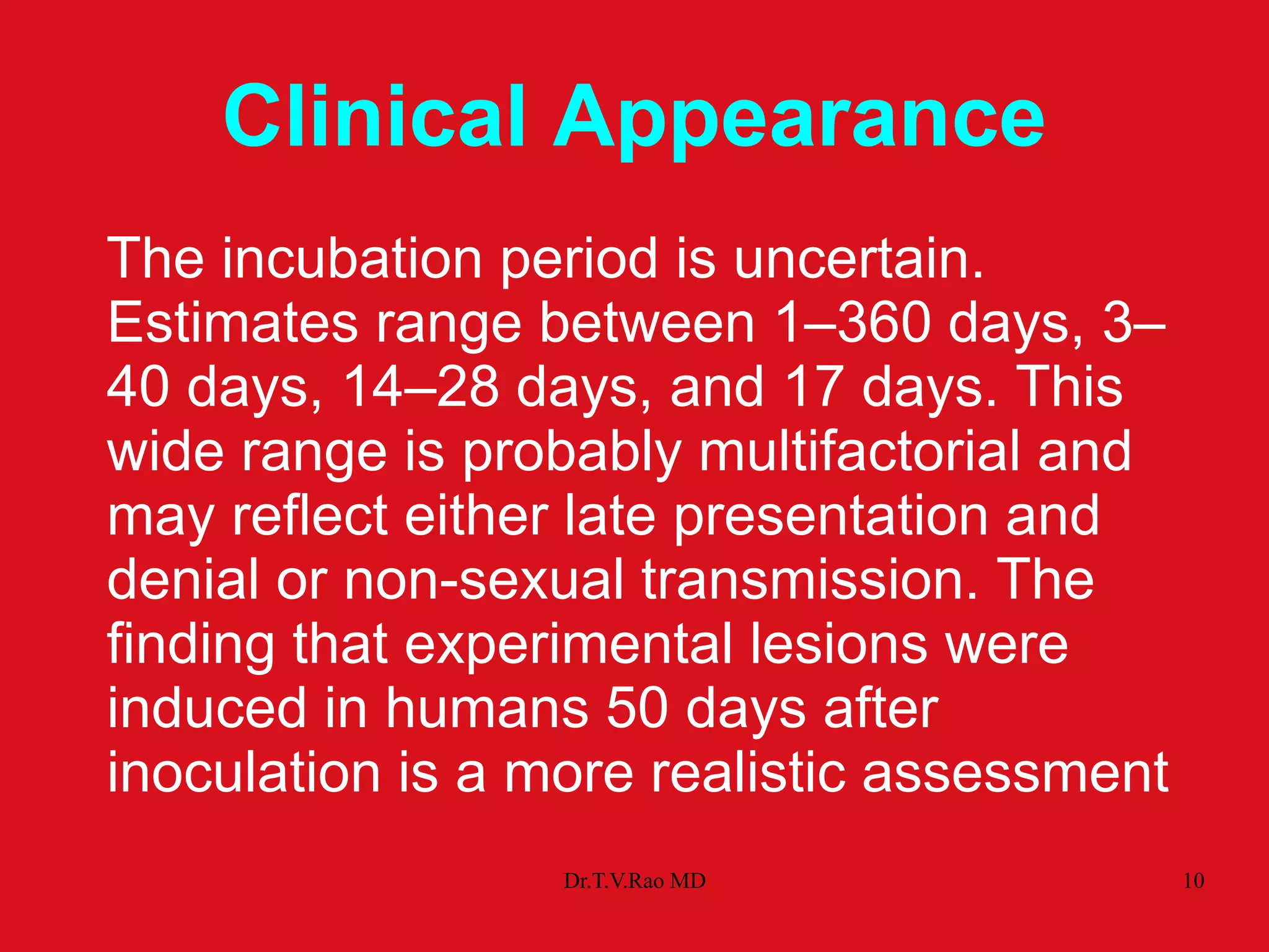 Clinical Appearance

The incubation period is uncertain. Estimates range between 1–360 days, 3–40 days, 14–28 days, and 17 days. This wide range is probably multifactorial and may reflect either late presentation and denial or non-sexual transmission. The finding that experimental lesions were induced in humans 50 days after inoculation is a more realistic assessment

Dr.T.V.Rao MD

10